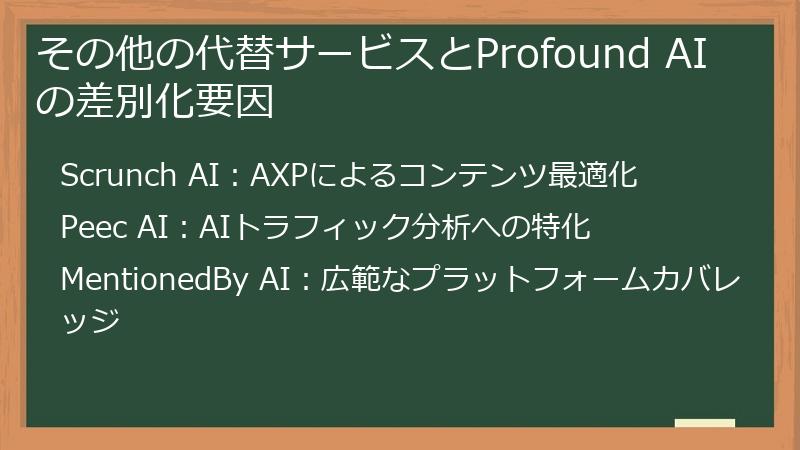 その他の代替サービスとProfound AIの差別化要因

Scrunch AI：AXPによるコンテンツ最適化

Peec AI：AIトラフィック分析への特化

MentionedBy AI：広範なプラットフォームカバレッジ